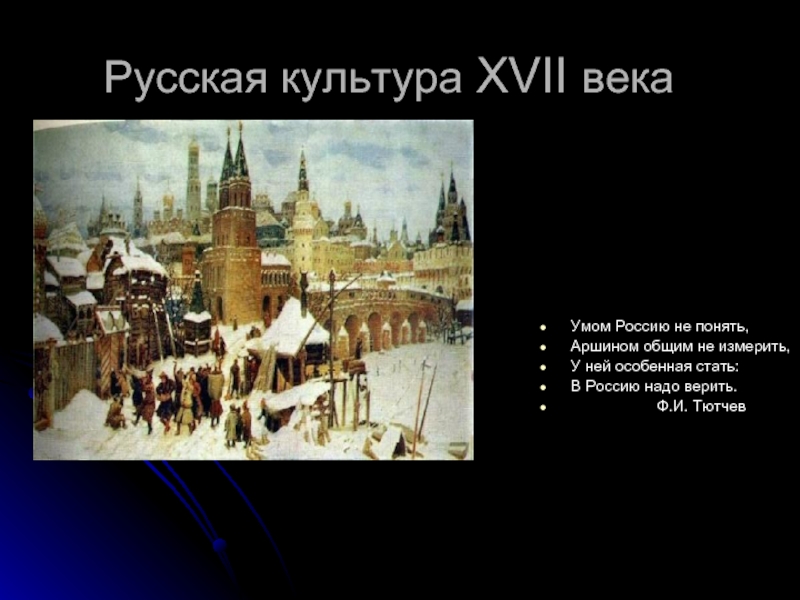 Русская культура XVII века

- Умом Россию не понять,
- Аршином общим не измерить,
- У ней особенная стать:
- В Россию надо верить.
- Ф.И. Тютчев